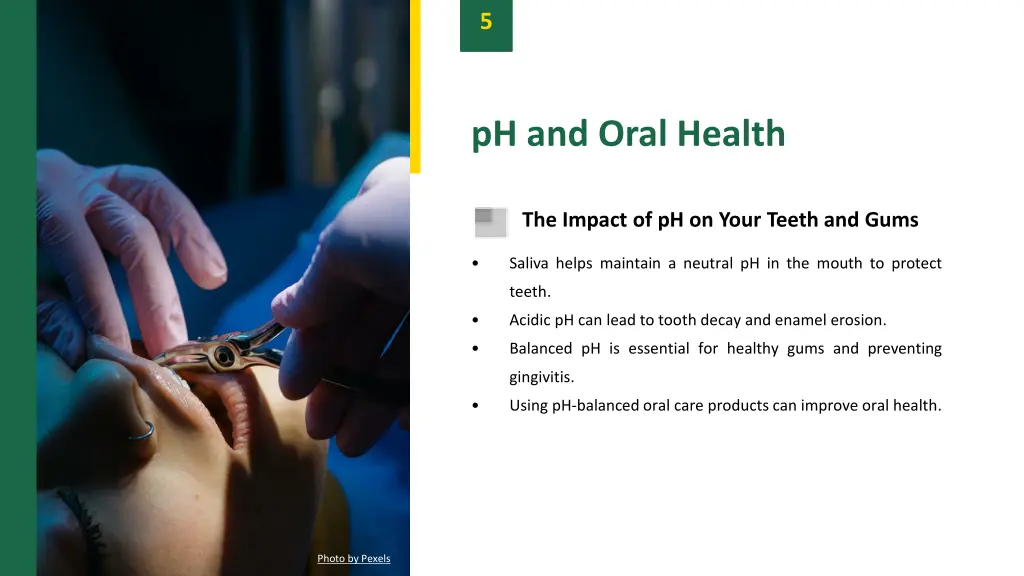 5

pH and Oral Health

The Impact of pH on Your Teeth and Gums

• Saliva helps maintain a neutral pH in the mouth to protect teeth.
• Acidic pH can lead to tooth decay and enamel erosion.
• Balanced pH is essential for healthy gums and preventing gingivitis.
• Using pH-balanced oral care products can improve oral health.

Photo by Pexels